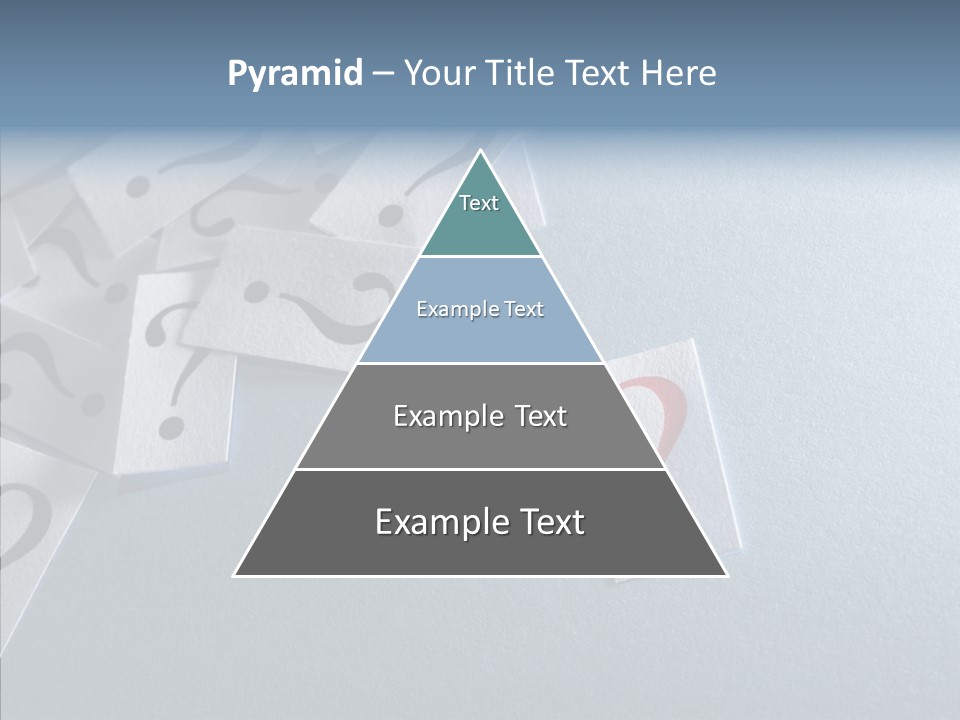 Pyramid – Your Title Text Here

Text

Example Text

Example Text

Example Text